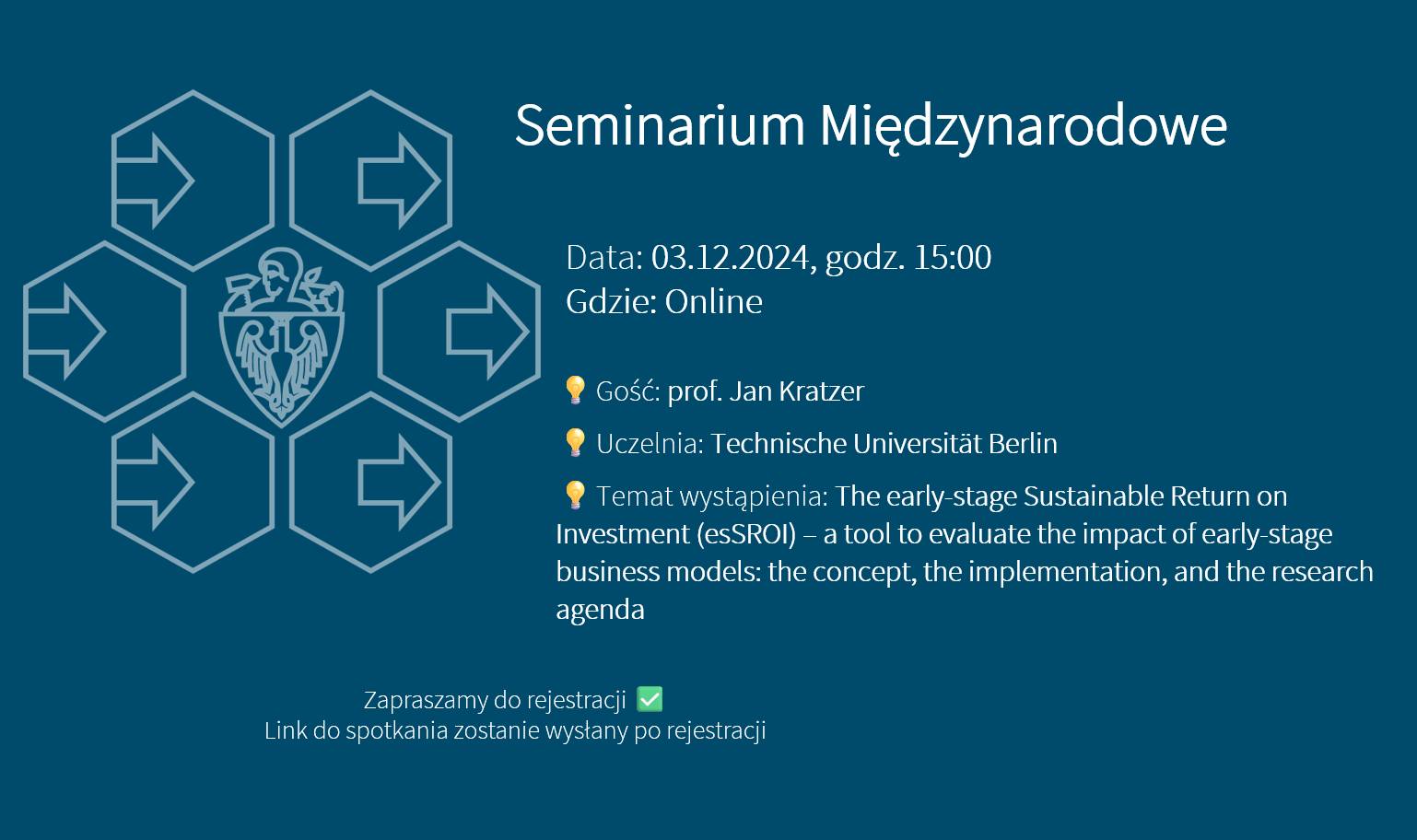 Seminarium Międzynarodowe

Data: 03.12.2024, godz. 15:00
Gdzie: Online

💡 Gość: prof. Jan Kratzer

💡 Uczelnia: Technische Universität Berlin

💡 Temat wystąpienia: The early-stage Sustainable Return on Investment (esSROI) – a tool to evaluate the impact of early-stage business models: the concept, the implementation, and the research agenda

Zapraszamy do rejestracji ✅
Link do spotkania zostanie wysłany po rejestracji